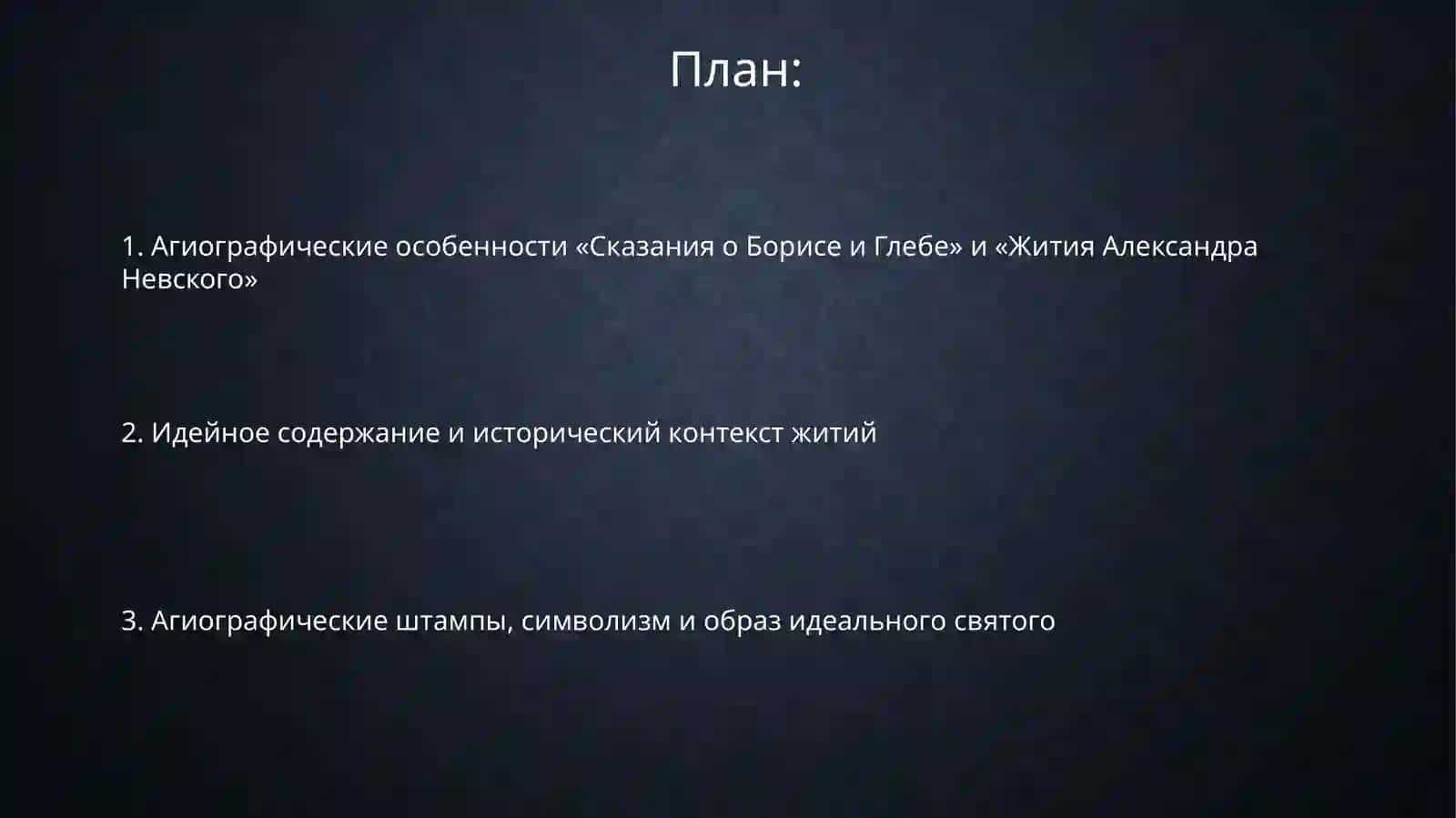 План:

1. Агиографические особенности «Сказания о Борисе и Глебе» и «Жития Александра Невского»

2. Идейное содержание и исторический контекст житий

3. Агиографические штампы, символизм и образ идеального святого